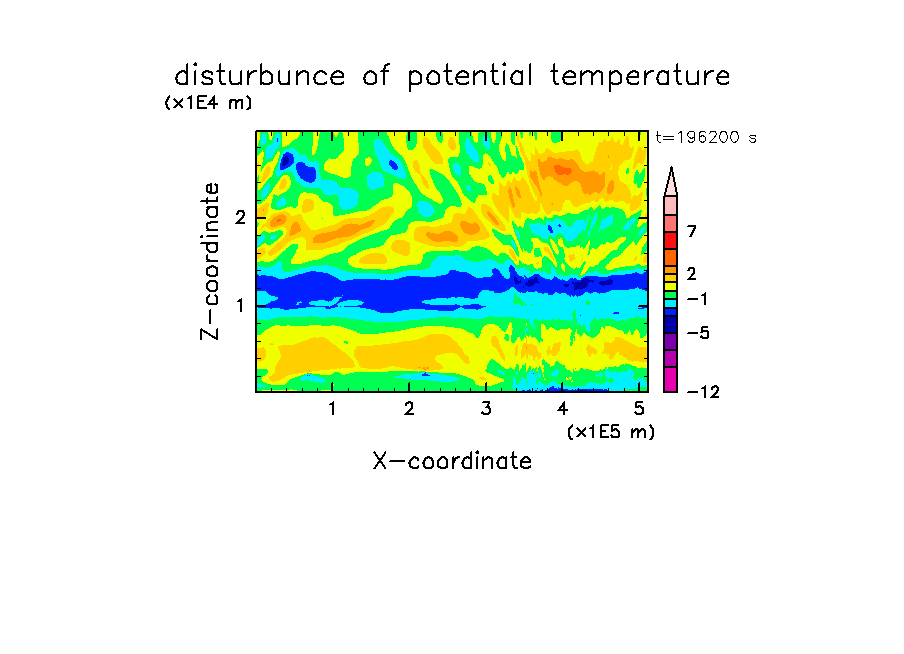 disturbunce of potential temperature
(x1E4 m)
t=196200 s
Z-coordinate
2
1
7
2
−1
−5
−12
1
2
3
4
5
(x1E5 m)
X-coordinate